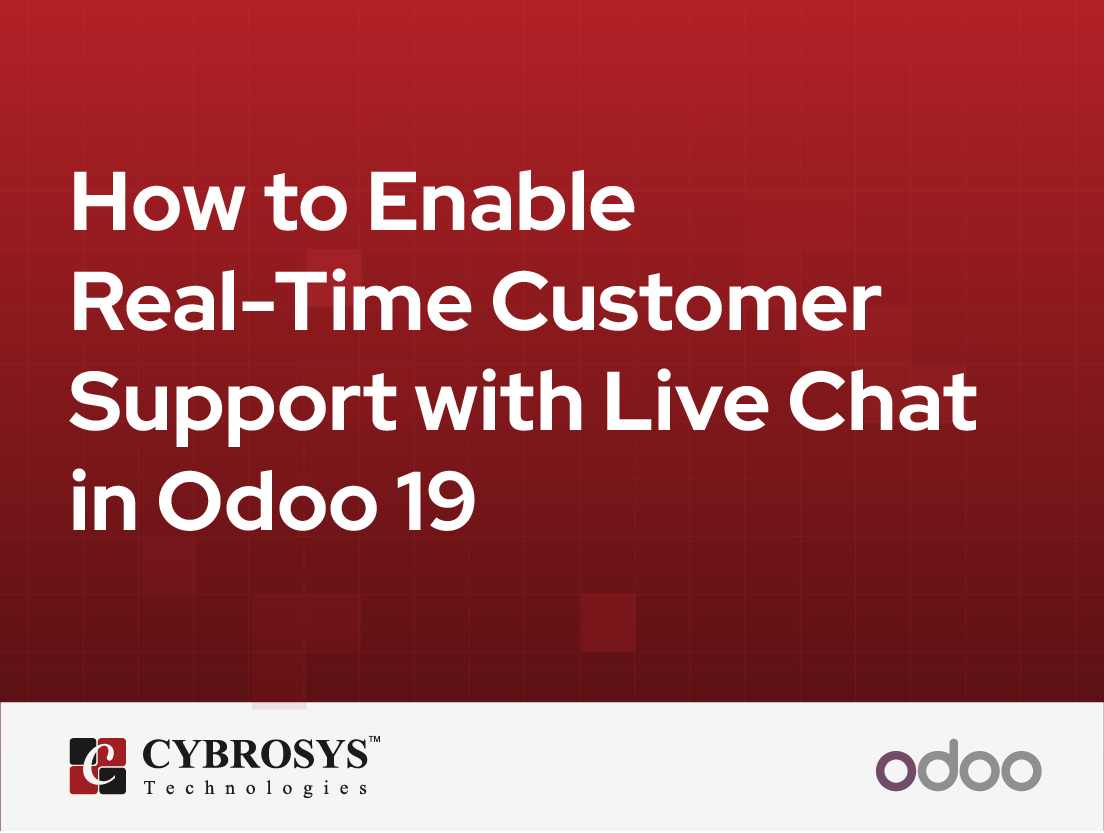 How to Enable Real-Time Customer Support with Live Chat in Odoo 19

CYBROSYS™
Technologies

odoo